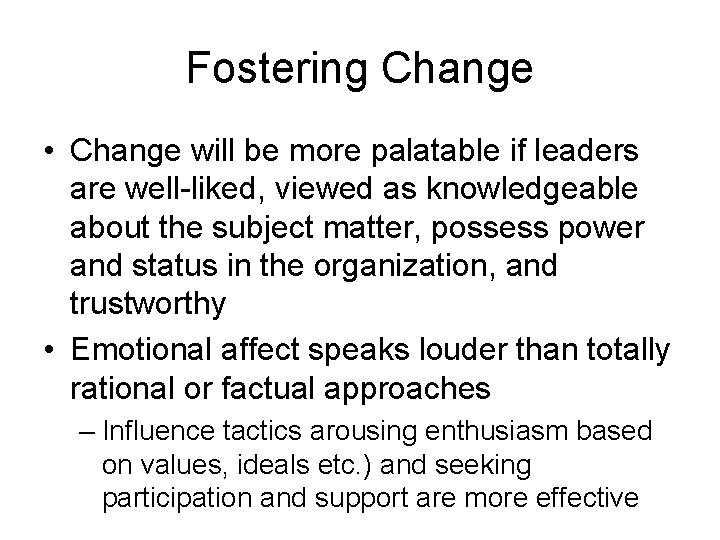 Fostering Change

• Change will be more palatable if leaders are well-liked, viewed as knowledgeable about the subject matter, possess power and status in the organization, and trustworthy

• Emotional affect speaks louder than totally rational or factual approaches

– Influence tactics arousing enthusiasm based on values, ideals etc.) and seeking participation and support are more effective